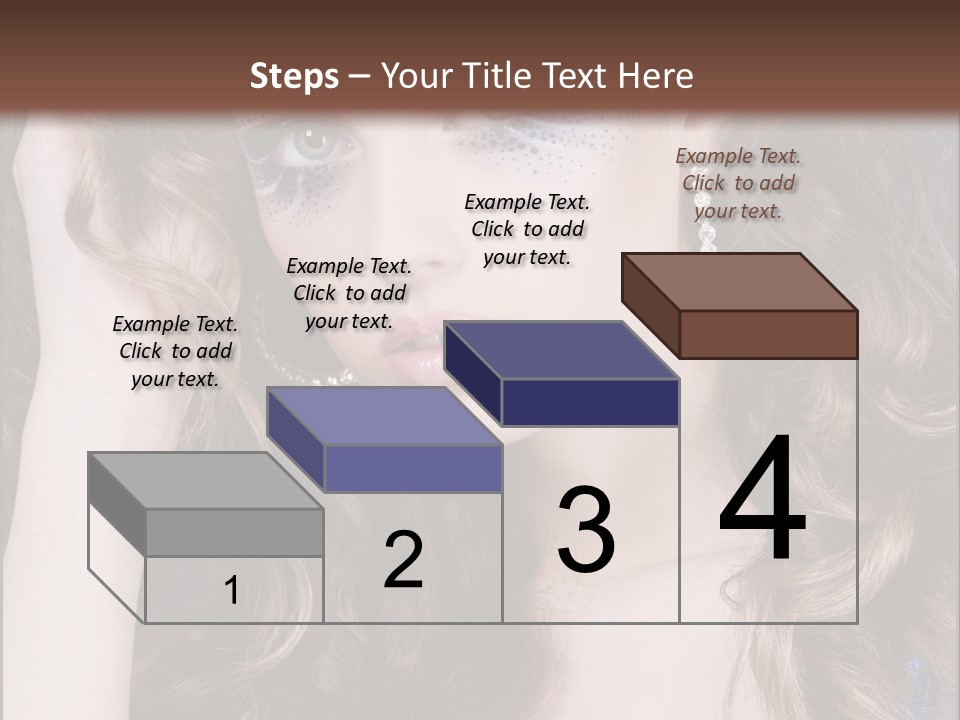 Steps – Your Title Text Here

Example Text. Click to add your text.

Example Text. Click to add your text.

Example Text. Click to add your text.

Example Text. Click to add your text.

1

2

3

4